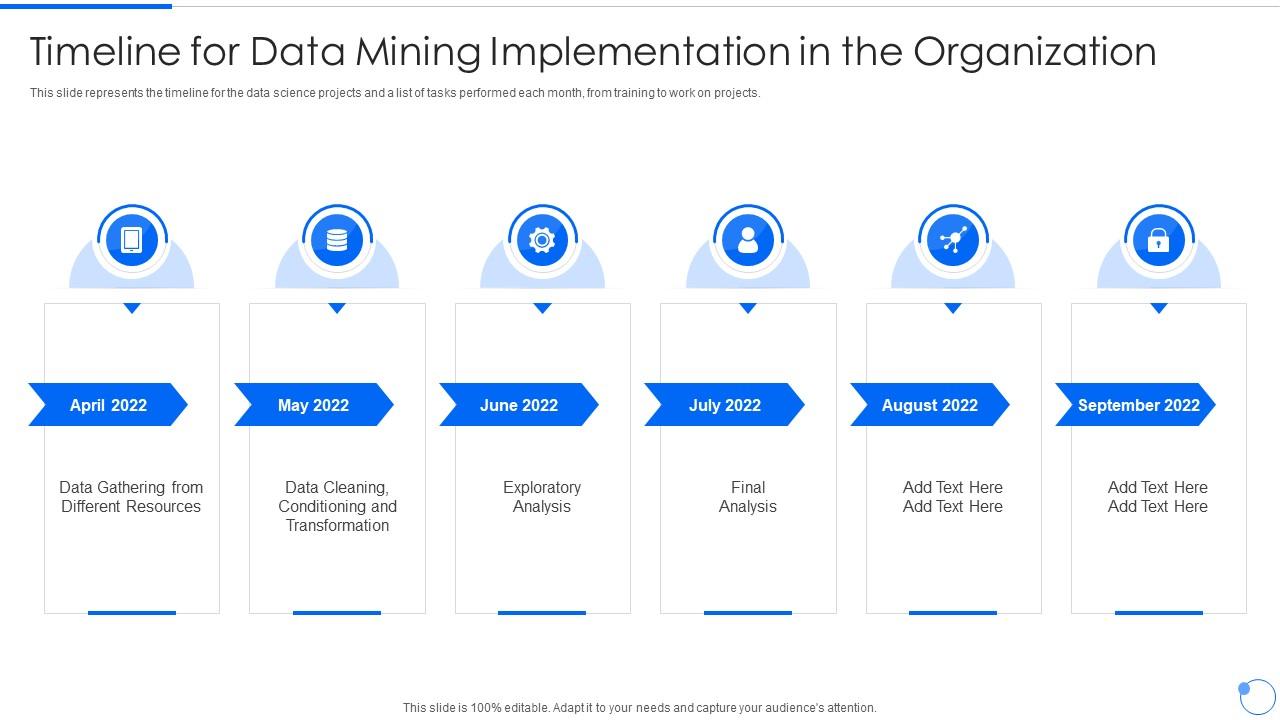 Timeline for Data Mining Implementation in the Organization

This slide represents the timeline for the data science projects and a list of tasks performed each month, from training to work on projects.

April 2022

Data Gathering from Different Resources

May 2022

Data Cleaning, Conditioning and Transformation

June 2022

Exploratory Analysis

July 2022

Final Analysis

August 2022

Add Text Here Add Text Here

September 2022

Add Text Here Add Text Here

This slide is 100% editable. Adapt it to your needs and capture your audience's attention.